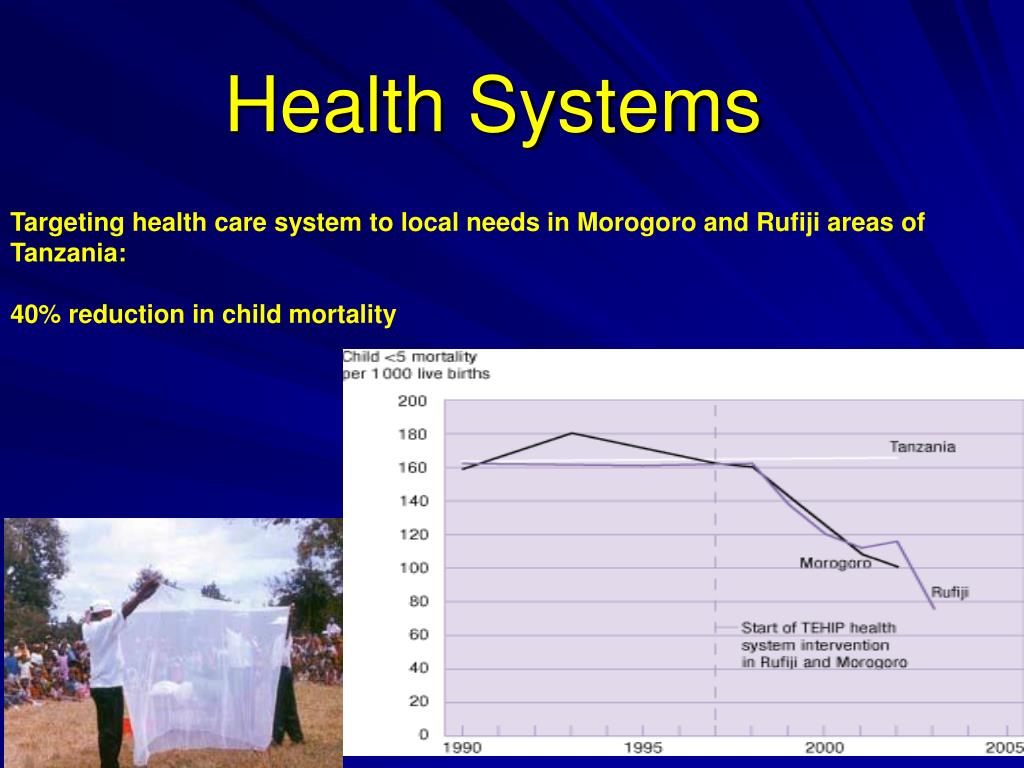 Health Systems

Targeting health care system to local needs in Morogoro and Rufiji areas of Tanzania:

40% reduction in child mortality

Child <5 mortality per 1000 live births

200
180
160
140
120
100
80
60
40
20
0

Tanzania

Morogoro

Rufiji

Start of TEHIP health system intervention in Rufiji and Morogoro

1990
1995
2000
2005